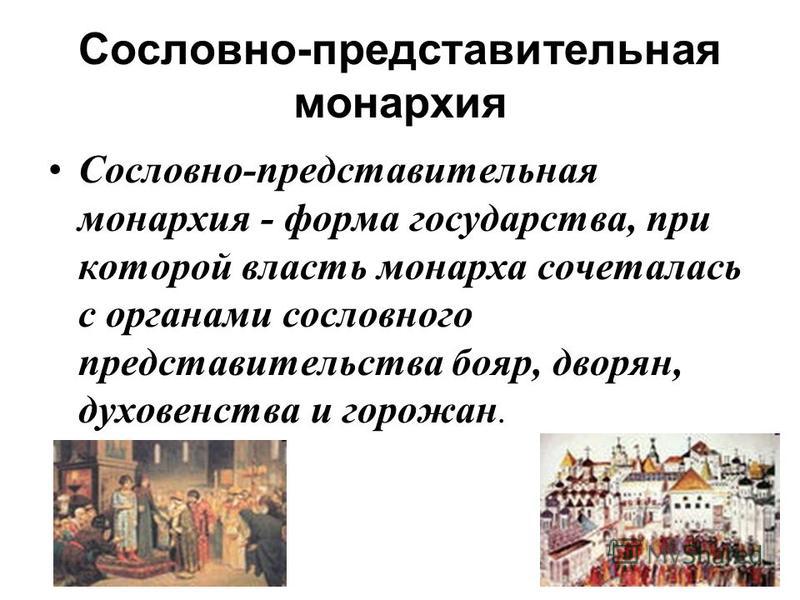 Сословно-представительная монархия

• Сословно-представительная монархия - форма государства, при которой власть монарха сочеталась с органами сословного представительства бояр, дворян, духовенства и горожан.

MyShared